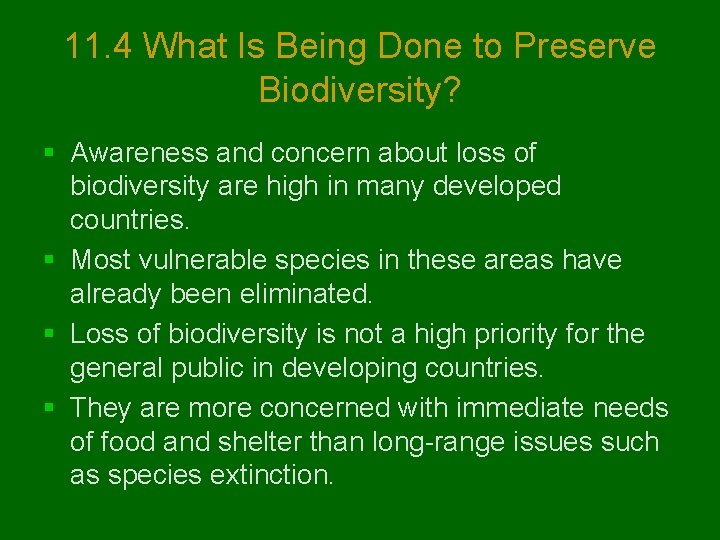 11.4 What Is Being Done to Preserve Biodiversity?

▪ Awareness and concern about loss of biodiversity are high in many developed countries.

▪ Most vulnerable species in these areas have already been eliminated.

▪ Loss of biodiversity is not a high priority for the general public in developing countries.

▪ They are more concerned with immediate needs of food and shelter than long-range issues such as species extinction.